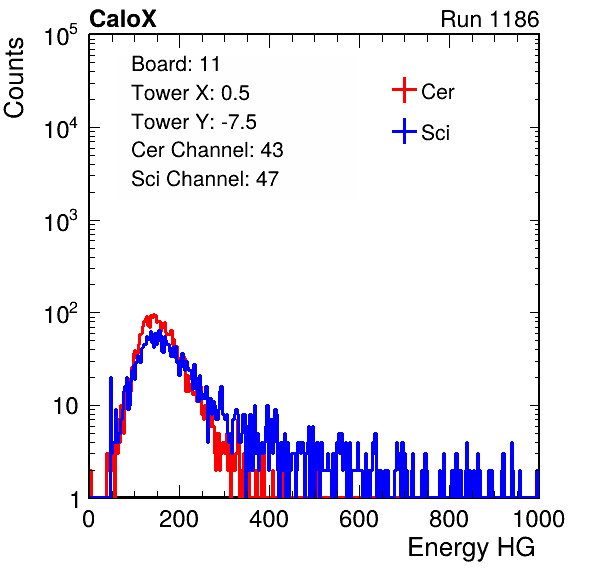 CaloX

Run 1186

Counts

$10^5$

$10^4$

$10^3$

$10^2$

10

1

Board: 11
Tower X: 0.5
Tower Y: -7.5
Cer Channel: 43
Sci Channel: 47

Cer

Sci

0

200

400

600

800

1000

Energy HG